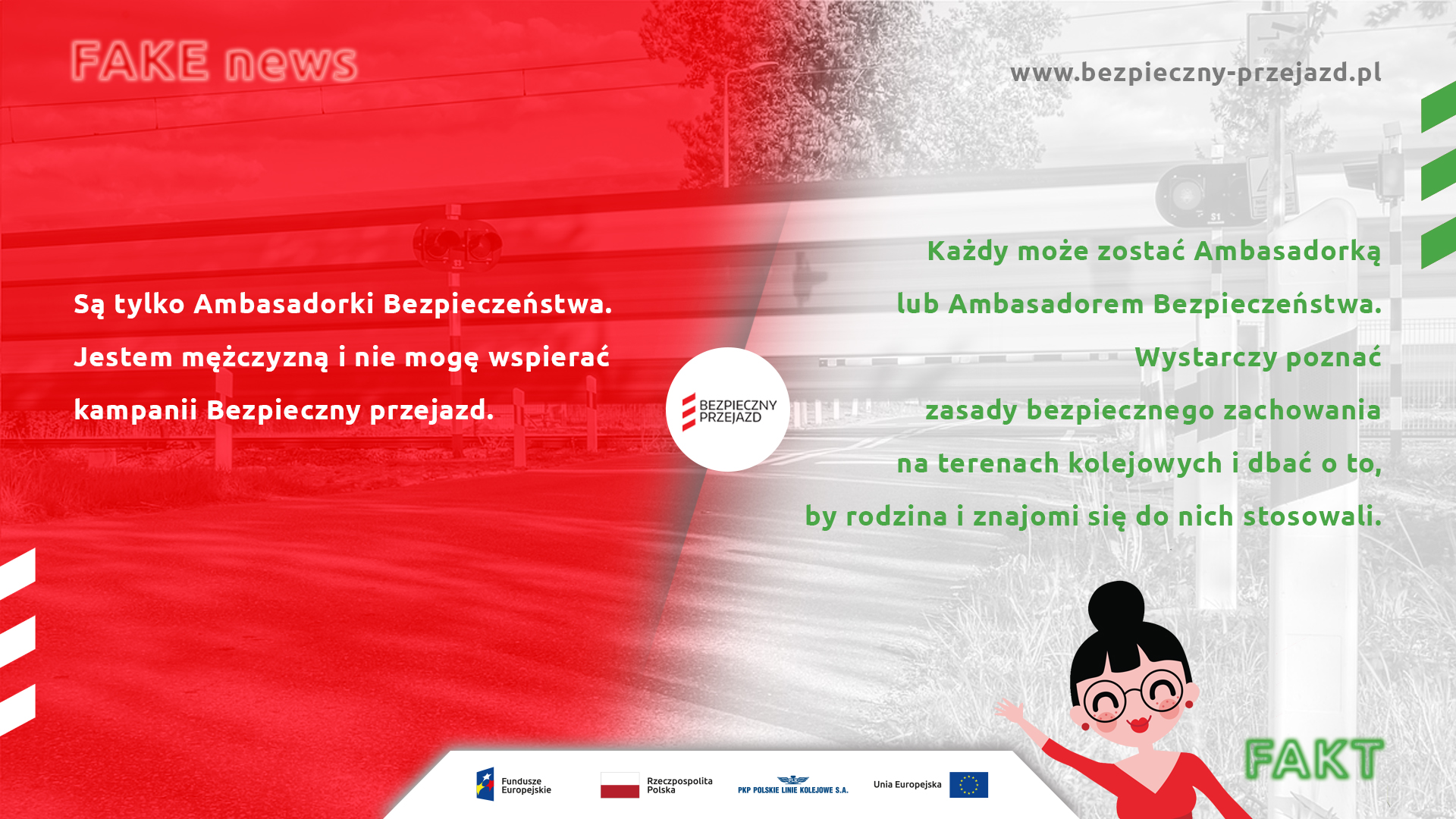 FAKE news

www.bezpieczny-przejazd.pl

Są tylko Ambasadorki Bezpieczeństwa. Jestem mężczyzną i nie mogę wspierać kampanii Bezpieczny przejazd.

BEZPIECZNY PRZEJAZD

Każdy może zostać Ambasadorką lub Ambasadorem Bezpieczeństwa. Wystarczy poznać zasady bezpiecznego zachowania na terenach kolejowych i dbać o to, by rodzina i znajomi się do nich stosowali.

FAKT

Fundusze Europejskie

Rzeczpospolita Polska

PKP POLSKIE LINIE KOLEJOWE S.A.

Unia Europejska